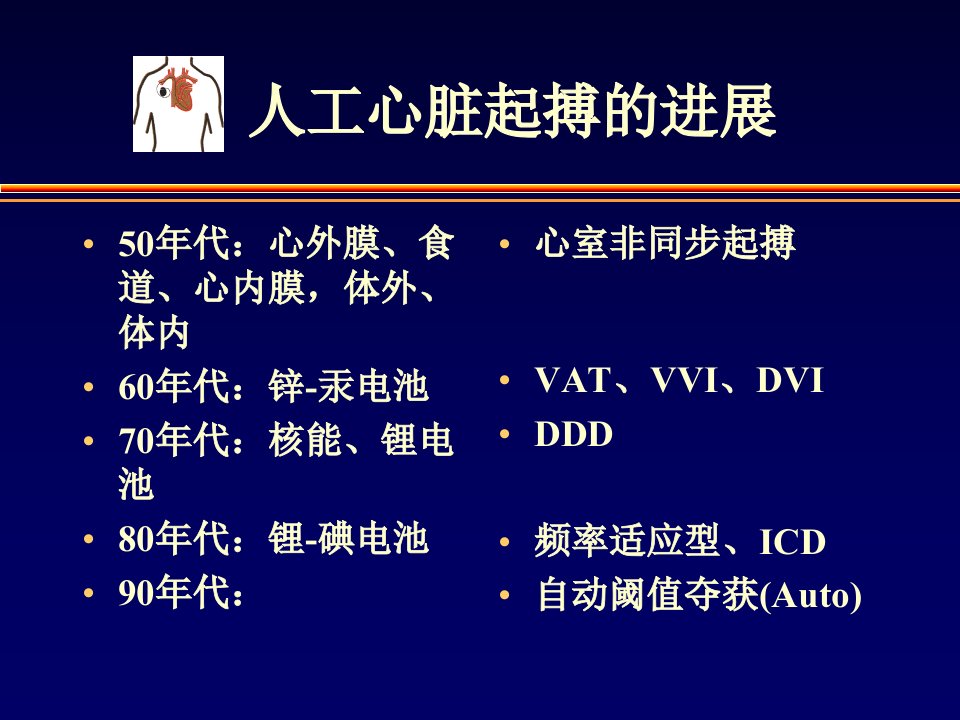 人工心脏起搏的进展

• 50年代：心外膜、食道、心内膜，体外、体内
• 60年代：锌-汞电池
• 70年代：核能、锂电池
• 80年代：锂-碘电池
• 90年代：

• 心室非同步起搏
• VAT、VVI、DVI
• DDD
• 频率适应型、ICD
• 自动阈值夺获(Auto)